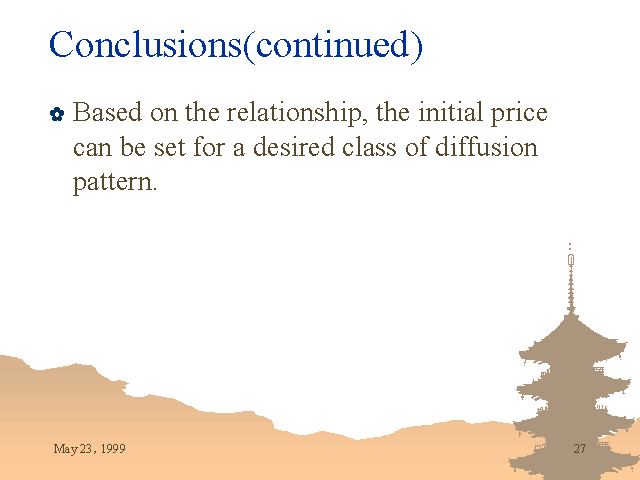 Conclusions(continued)

Based on the relationship, the initial price can be set for a desired class of diffusion pattern.

May 23, 1999

27